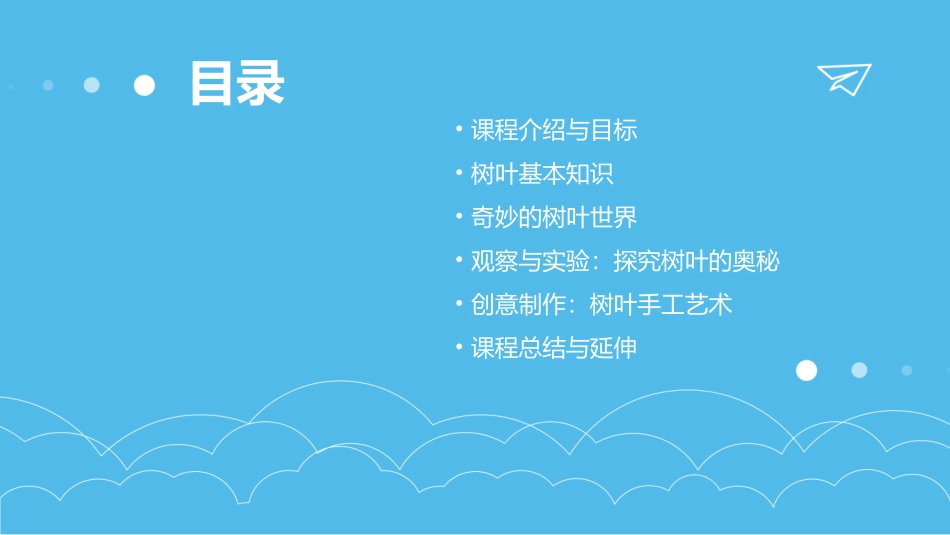 目录

• 课程介绍与目标
• 树叶基本知识
• 奇妙的树叶世界
• 观察与实验：探究树叶的奥秘
• 创意制作：树叶手工艺术
• 课程总结与延伸